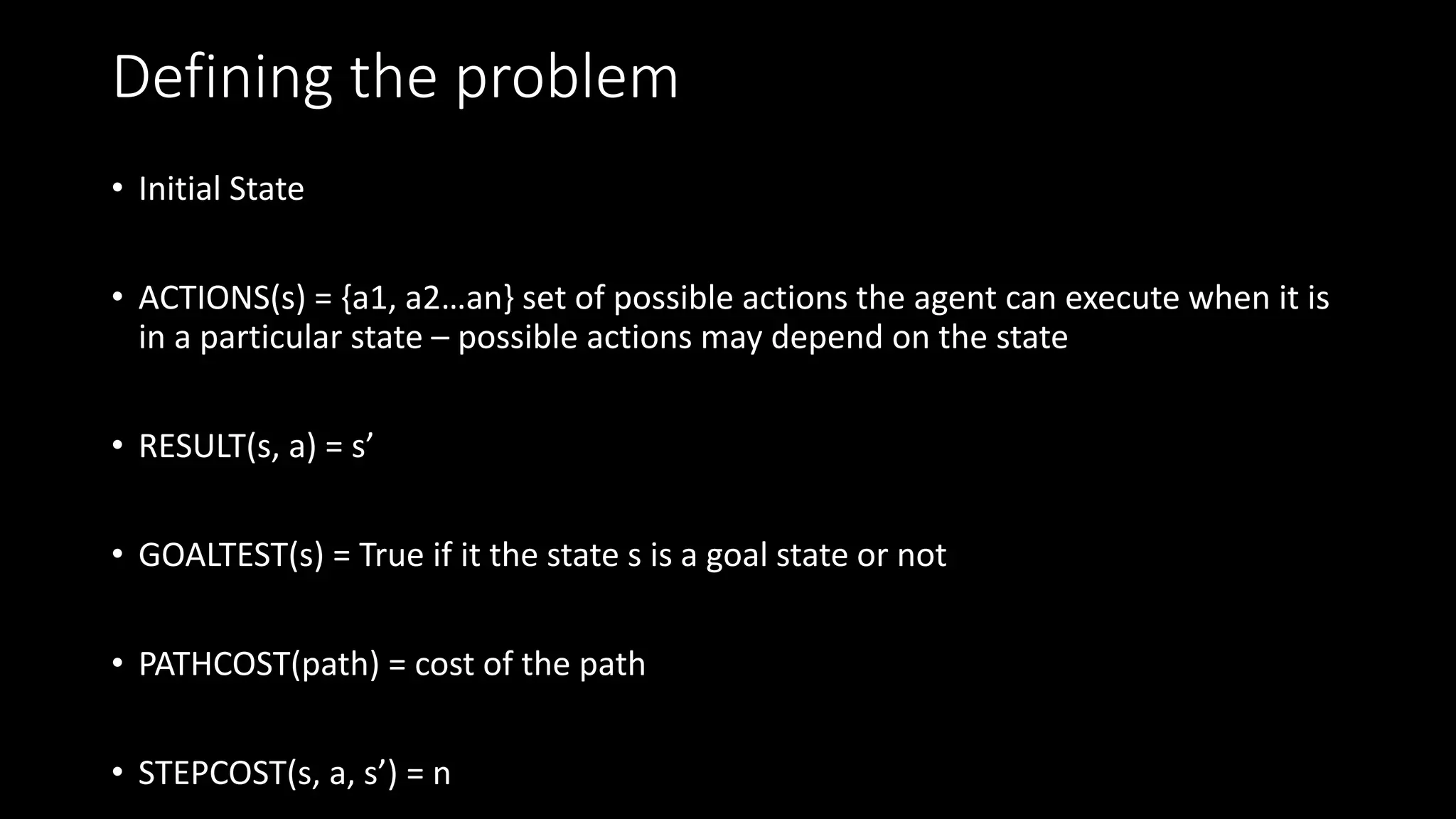 Defining the problem

• Initial State

• ACTIONS(s) = {a1, a2…an} set of possible actions the agent can execute when it is in a particular state – possible actions may depend on the state

• RESULT(s, a) = s’

• GOALTEST(s) = True if it the state s is a goal state or not

• PATHCOST(path) = cost of the path

• STEPCOST(s, a, s’) = n